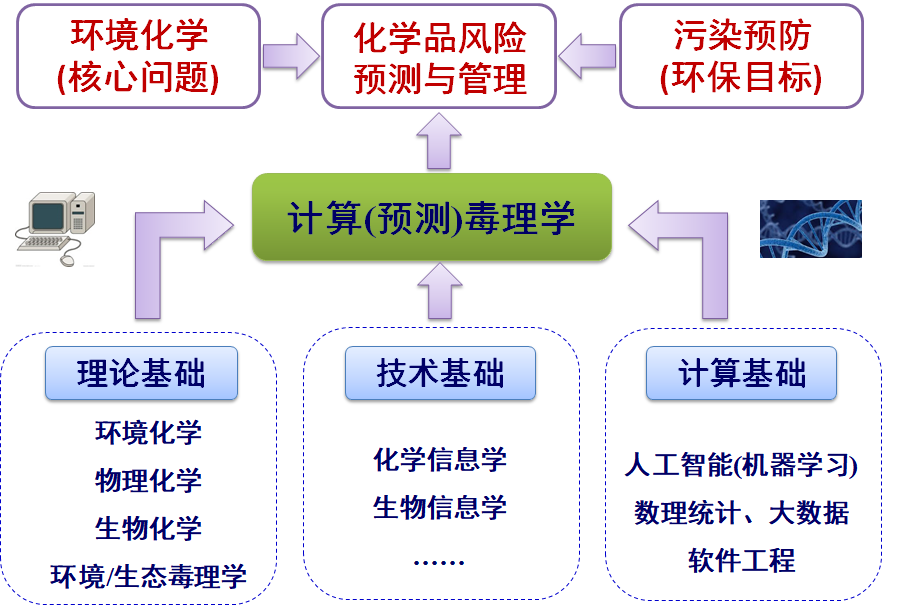 环境化学
(核心问题)

化学品风险
预测与管理

污染预防
(环保目标)

计算(预测)毒理学

理论基础
环境化学
物理化学
生物化学
环境/生态毒理学

技术基础
化学信息学
生物信息学
……

计算基础
人工智能(机器学习)
数理统计、大数据
软件工程